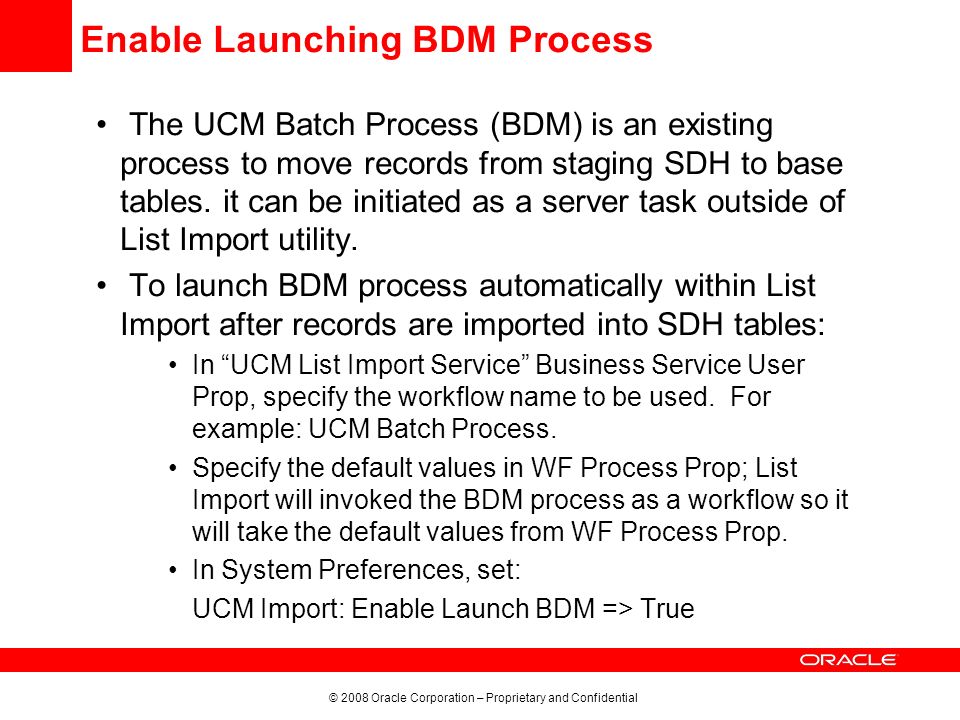 Enable Launching BDM Process

• The UCM Batch Process (BDM) is an existing process to move records from staging SDH to base tables. it can be initiated as a server task outside of List Import utility.

• To launch BDM process automatically within List Import after records are imported into SDH tables:

• In “UCM List Import Service” Business Service User Prop, specify the workflow name to be used. For example: UCM Batch Process.

• Specify the default values in WF Process Prop; List Import will invoked the BDM process as a workflow so it will take the default values from WF Process Prop.

• In System Preferences, set:

UCM Import: Enable Launch BDM => True

ORACLE

© 2008 Oracle Corporation – Proprietary and Confidential